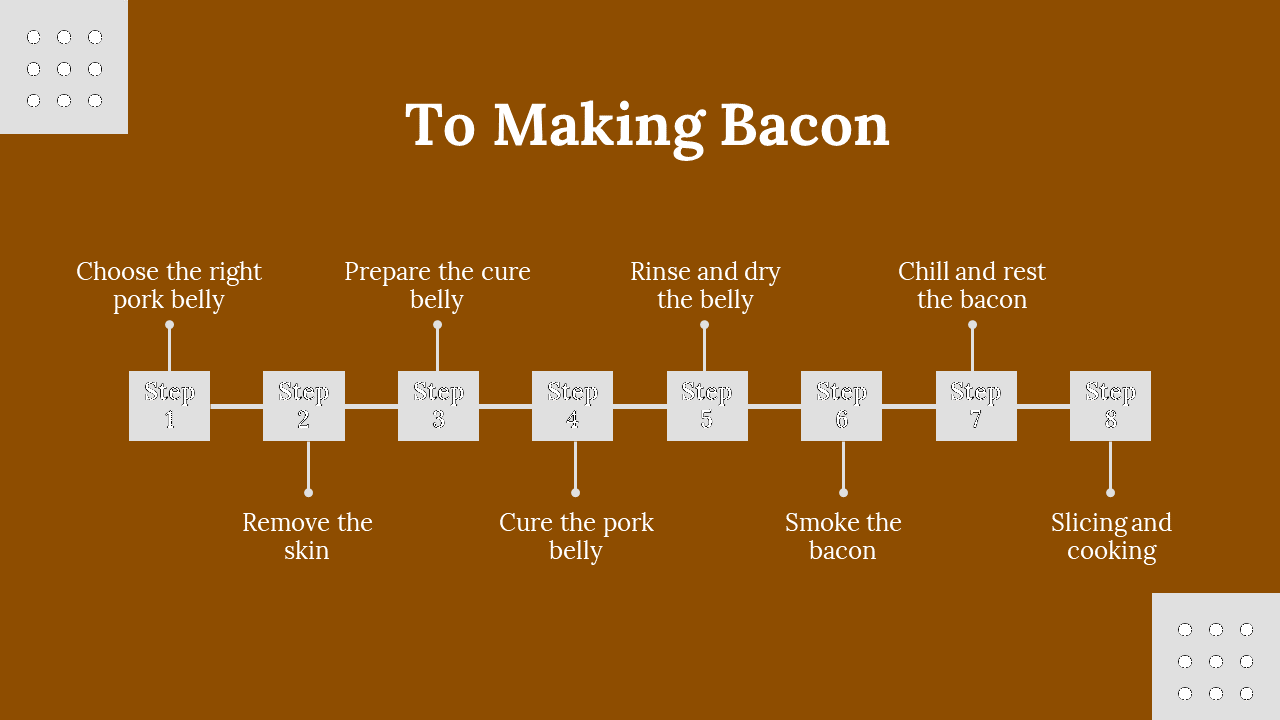 To Making Bacon

Choose the right pork belly

Step 1

Step 2

Remove the skin

Prepare the cure belly

Step 3

Step 4

Cure the pork belly

Rinse and dry the belly

Step 5

Step 6

Smoke the bacon

Chill and rest the bacon

Step 7

Step 8

Slicing and cooking